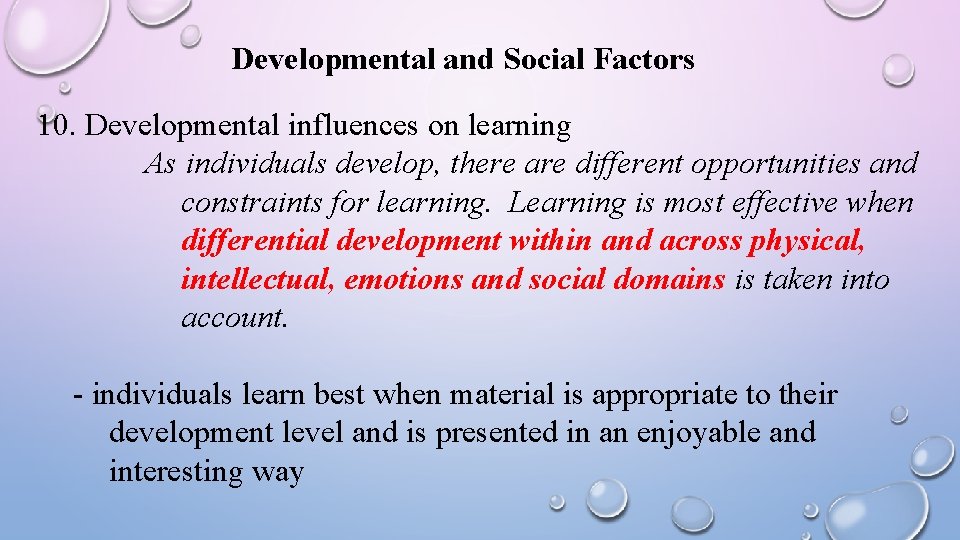 Developmental and Social Factors

10. Developmental influences on learning

As individuals develop, there are different opportunities and constraints for learning. Learning is most effective when differential development within and across physical, intellectual, emotions and social domains is taken into account.

- individuals learn best when material is appropriate to their development level and is presented in an enjoyable and interesting way